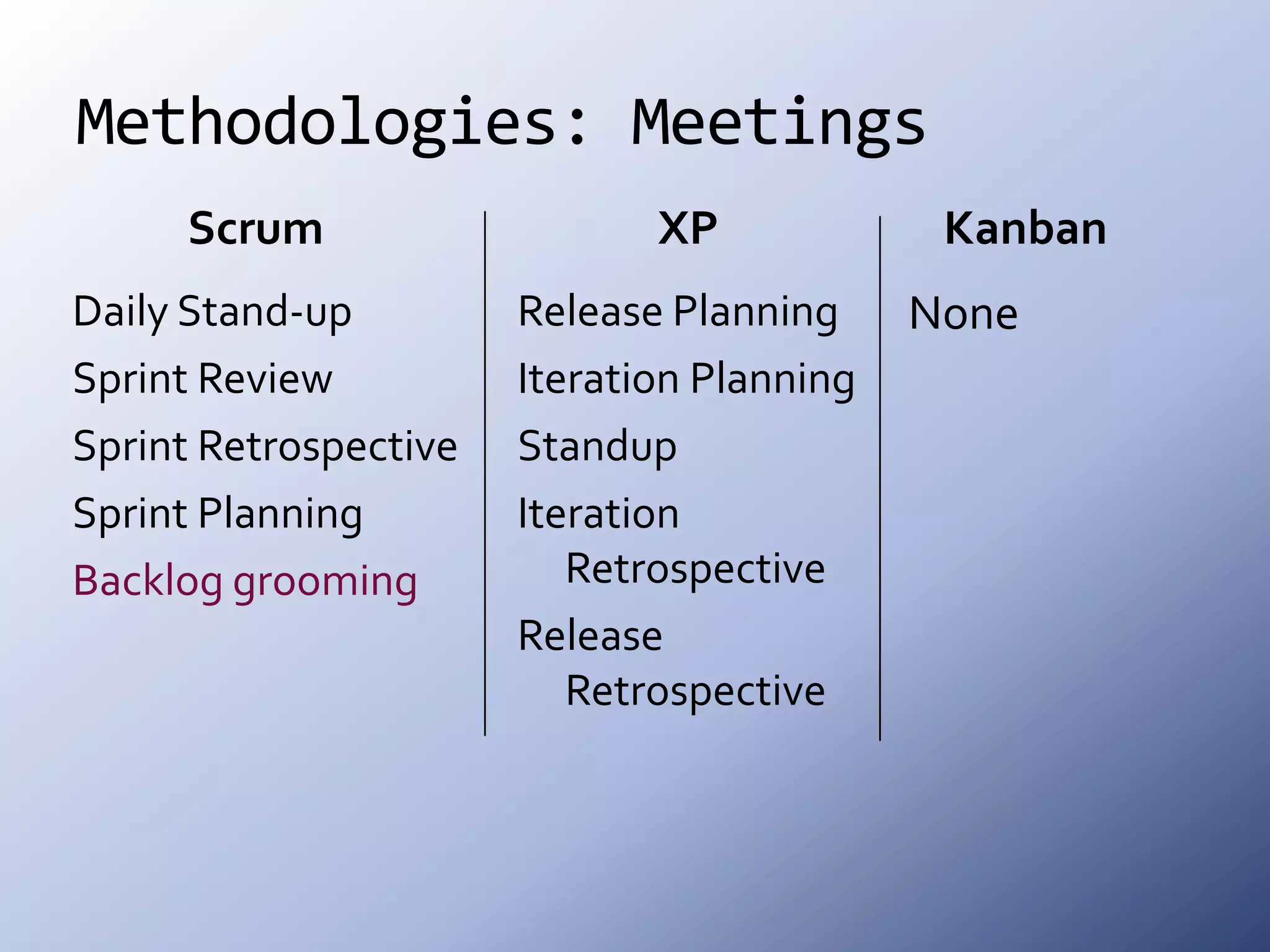 Methodologies: Meetings

Scrum

Daily Stand-up

Sprint Review

Sprint Retrospective

Sprint Planning

Backlog grooming

XP

Release Planning

Iteration Planning

Standup

Iteration Retrospective

Release Retrospective

Kanban

None